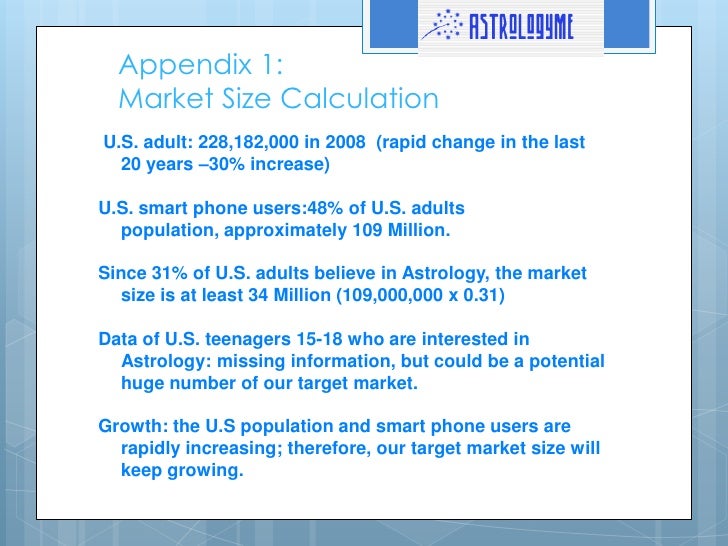 ASTROLOGYME

Appendix 1:
Market Size Calculation

U.S. adult: 228,182,000 in 2008 (rapid change in the last 20 years –30% increase)

U.S. smart phone users:48% of U.S. adults population, approximately 109 Million.

Since 31% of U.S. adults believe in Astrology, the market size is at least 34 Million (109,000,000 x 0.31)

Data of U.S. teenagers 15-18 who are interested in Astrology: missing information, but could be a potential huge number of our target market.

Growth: the U.S population and smart phone users are rapidly increasing; therefore, our target market size will keep growing.